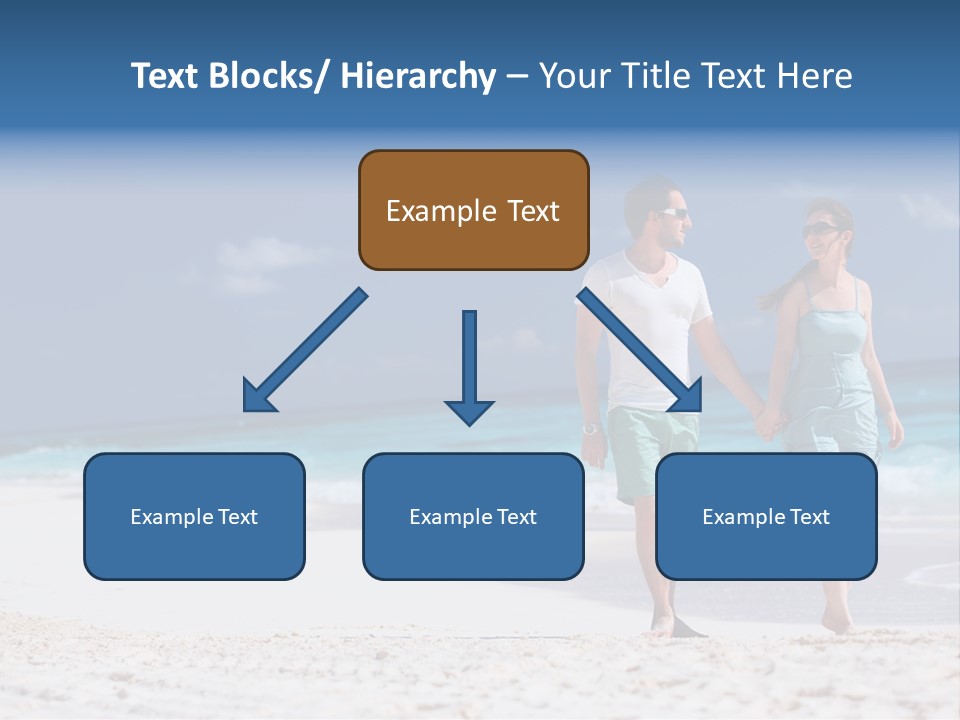 Text Blocks/ Hierarchy – Your Title Text Here

Example Text

Example Text

Example Text

Example Text